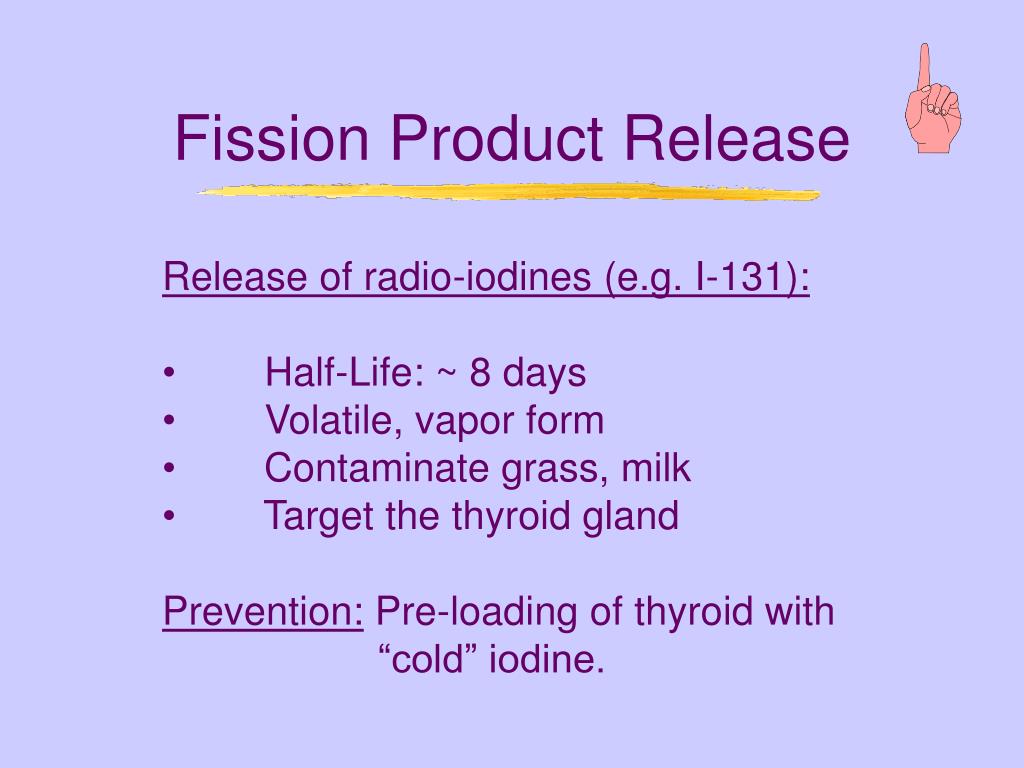 Fission Product Release

Release of radio-iodines (e.g. I-131):

• Half-Life: ~ 8 days
• Volatile, vapor form
• Contaminate grass, milk
• Target the thyroid gland

Prevention: Pre-loading of thyroid with “cold” iodine.